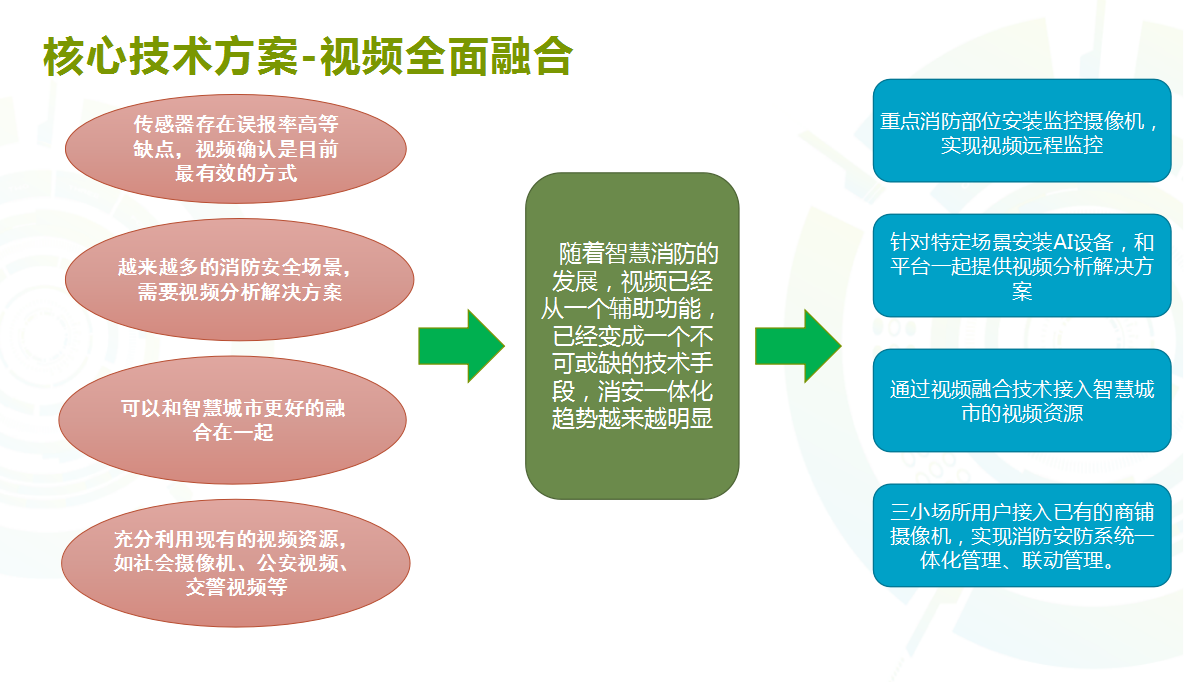 核心技术方案-视频全面融合

传感器存在误报率高等缺点，视频确认是目前最有效的方式

越来越多的消防安全场景，需要视频分析解决方案

可以和智慧城市更好的融合在一起

充分利用现有的视频资源，如社会摄像机、公安视频、交警视频等

随着智慧消防的发展，视频已经从一个辅助功能，已经变成一个不可或缺的技术手段，消安一体化趋势越来越明显

重点消防部位安装监控摄像机，实现视频远程监控

针对特定场景安装AI设备，和平台一起提供视频分析解决方案

通过视频融合技术接入智慧城市的视频资源

三小场所用户接入已有的商铺摄像机，实现消防安防系统一体化管理、联动管理。